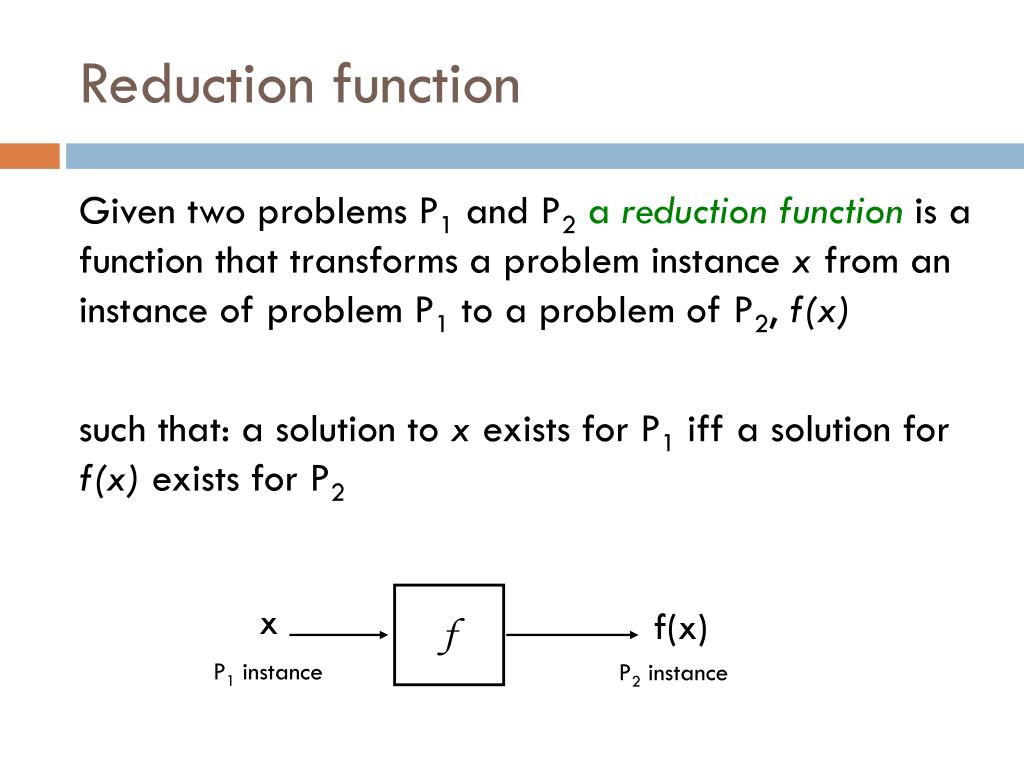 Reduction function

Given two problems $P_1$ and $P_2$ a reduction function is a function that transforms a problem instance $x$ from an instance of problem $P_1$ to a problem of $P_2$, $f(x)$

such that: a solution to $x$ exists for $P_1$ iff a solution for $f(x)$ exists for $P_2$

x

$P_1$ instance

$f$

f(x)

$P_2$ instance